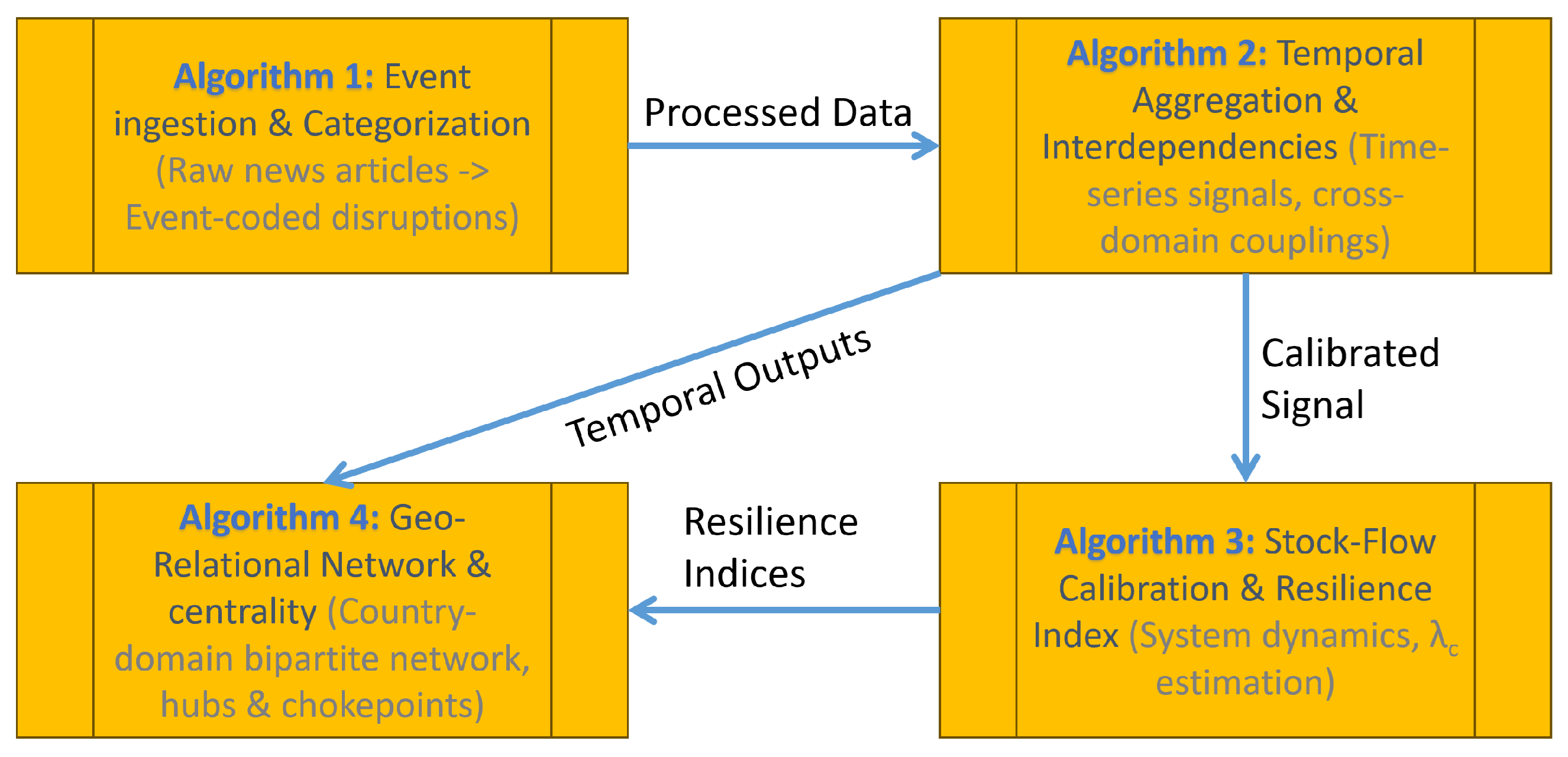 Algorithm 1: Event ingestion & Categorization (Raw news articles -> Event-coded disruptions)

Processed Data

Algorithm 2: Temporal Aggregation & Interdependencies (Time-series signals, cross-domain couplings)

Temporal Outputs

Calibrated Signal

Algorithm 4: Geo-Relational Network & centrality (Country-domain bipartite network, hubs & chokepoints)

Resilience Indices

Algorithm 3: Stock-Flow Calibration & Resilience Index (System dynamics, $\lambda_c$ estimation)